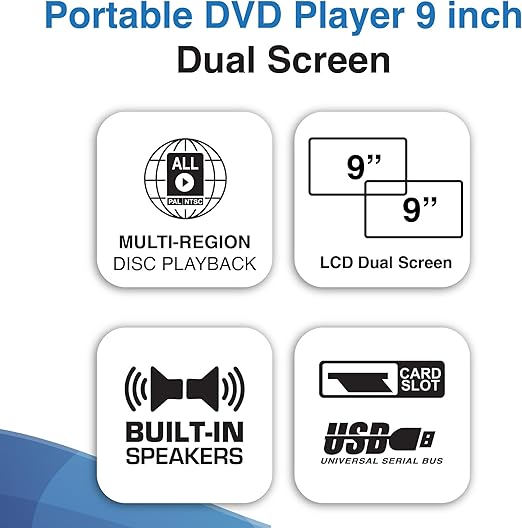 Portable DVD Player 9 inch
Dual Screen

ALL
PAL NTSC

MULTI-REGION
DISC PLAYBACK

9”
9”

LCD Dual Screen

BUILT-IN
SPEAKERS

CARD
SLOT

USB
UNIVERSAL SERIAL BUS